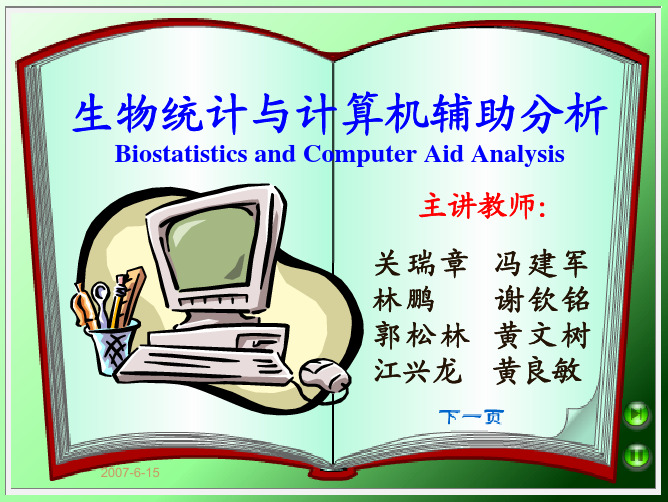 生物统计与计算机辅助分析
Biostatistics and Computer Aid Analysis

主讲教师:

关瑞章 冯建军
林鹏 谢钦铭
郭松林 黄文树
江兴龙 黄良敏

下一页

2007-6-15